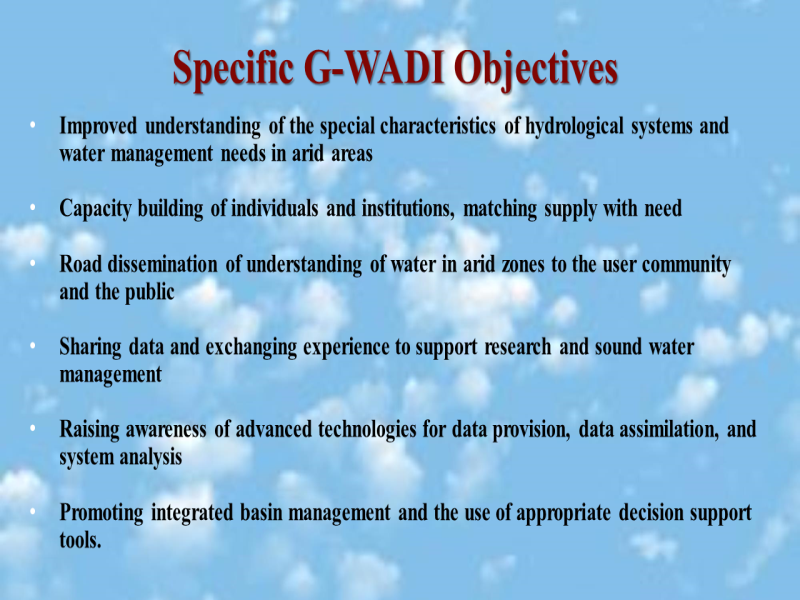 Specific G-WADI Objectives

• Improved understanding of the special characteristics of hydrological systems and water management needs in arid areas

• Capacity building of individuals and institutions, matching supply with need

• Road dissemination of understanding of water in arid zones to the user community and the public

• Sharing data and exchanging experience to support research and sound water management

• Raising awareness of advanced technologies for data provision, data assimilation, and system analysis

• Promoting integrated basin management and the use of appropriate decision support tools.